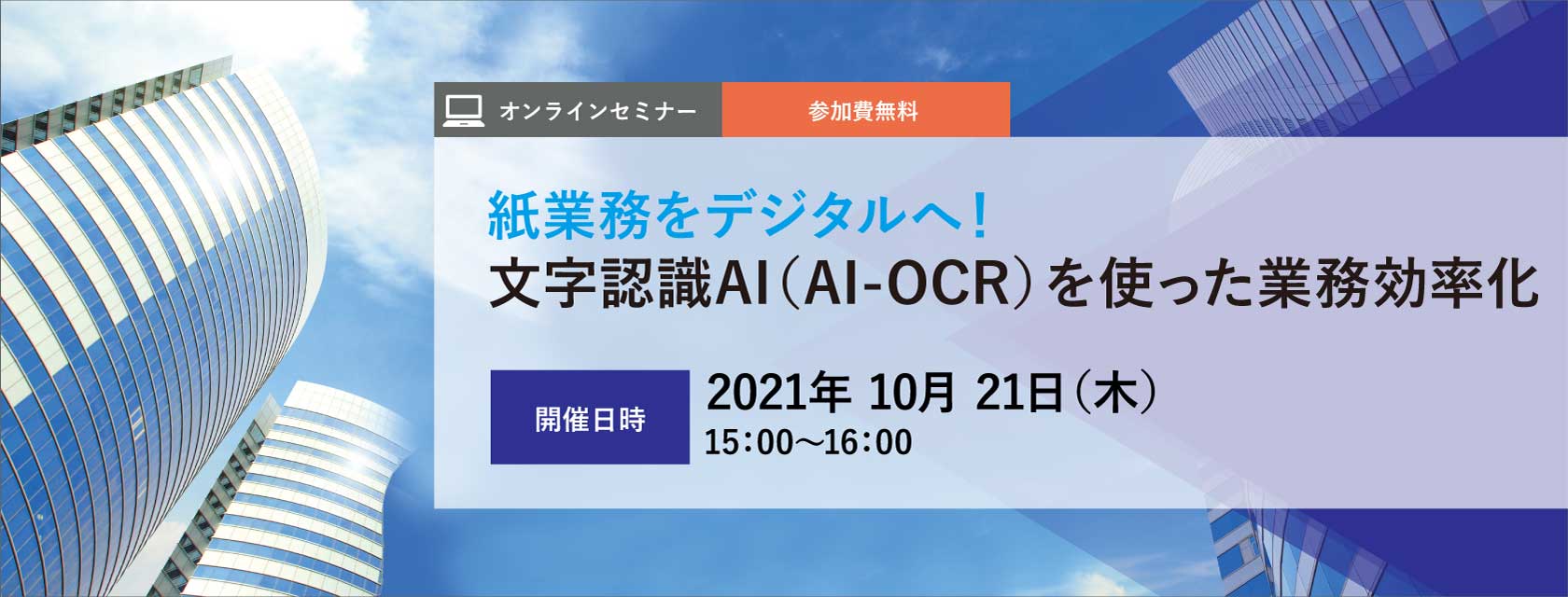 オンラインセミナー

参加費無料

紙業務をデジタルへ！
文字認識AI（AI-OCR）を使った業務効率化

開催日時

2021年 10月 21日（木）
15:00～16:00